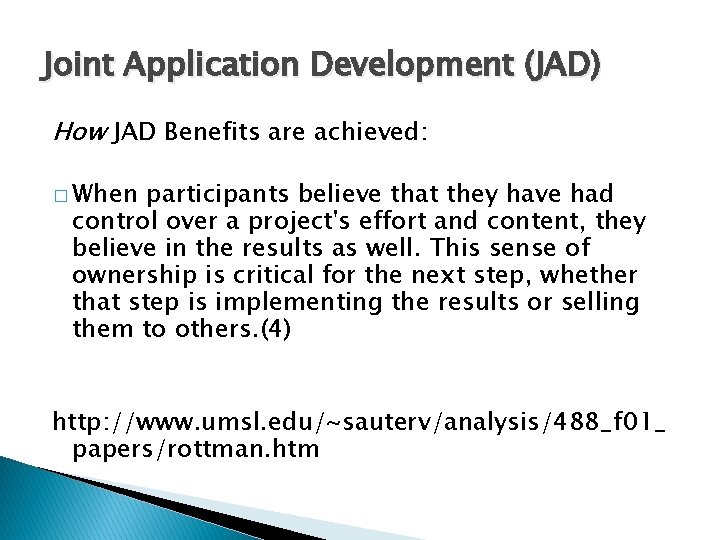 Joint Application Development (JAD)

How JAD Benefits are achieved:

□ When participants believe that they have had control over a project's effort and content, they believe in the results as well. This sense of ownership is critical for the next step, whether that step is implementing the results or selling them to others.(4)

http://www.umsl.edu/~sauterv/analysis/488_f01_papers/rottman.htm